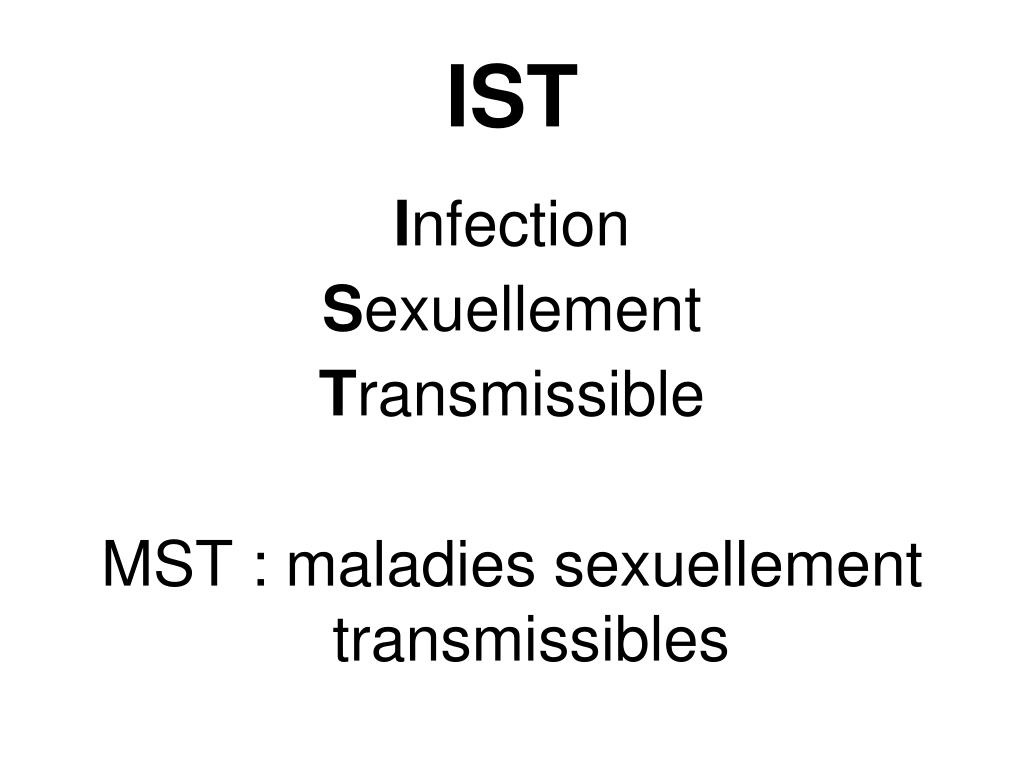 IST

Infection
Sexuellement
Transmissible

MST : maladies sexuellement transmissibles